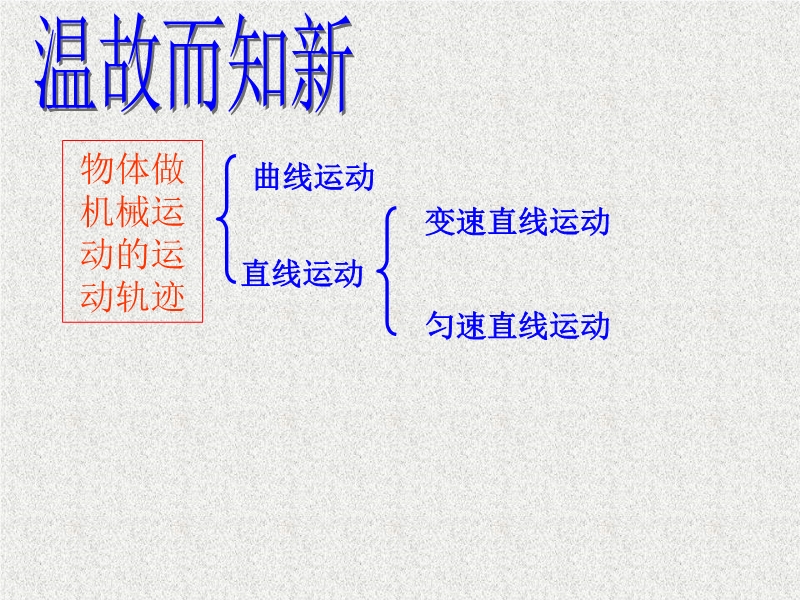 温故而知新

物体做机械运动的运动轨迹

曲线运动

直线运动

变速直线运动

匀速直线运动